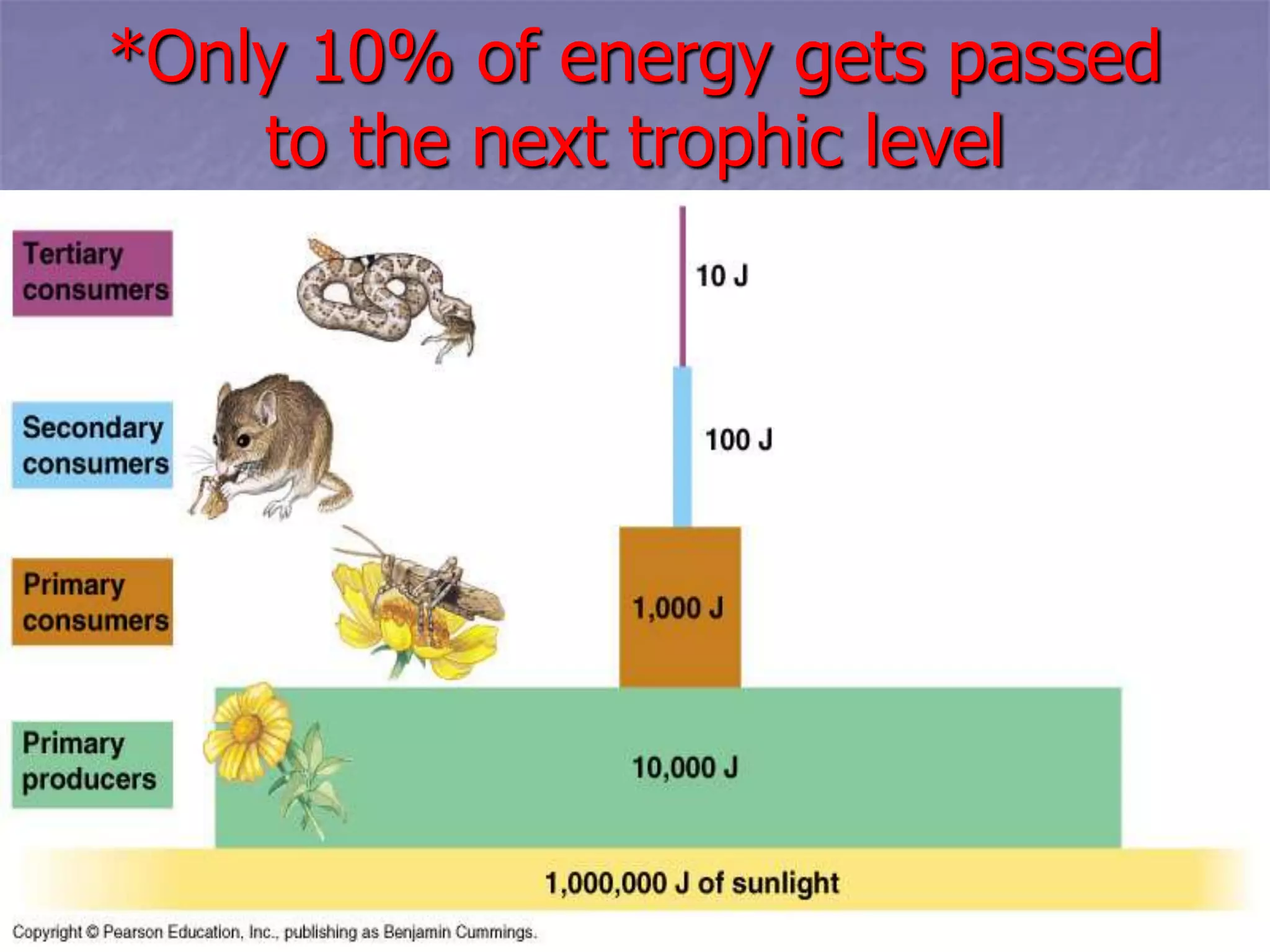 *Only 10% of energy gets passed to the next trophic level

Tertiary consumers

10 J

Secondary consumers

100 J

Primary consumers

1,000 J

Primary producers

10,000 J

1,000,000 J of sunlight

Copyright © Pearson Education, Inc., publishing as Benjamin Cummings.